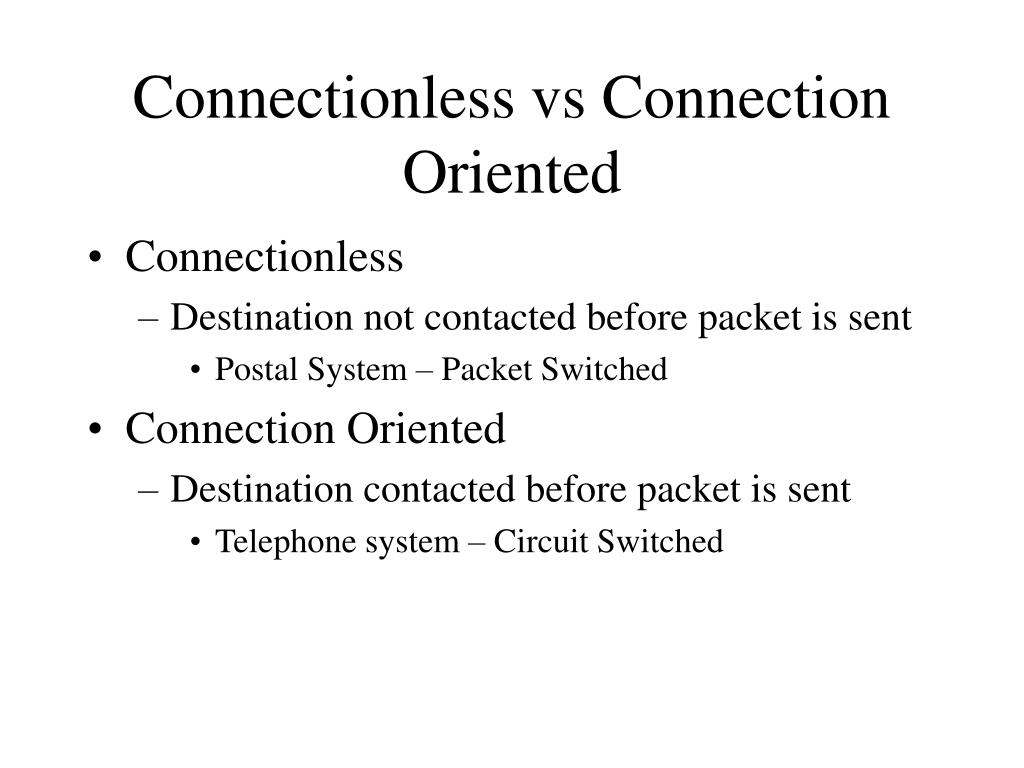 Connectionless vs Connection Oriented

• Connectionless
– Destination not contacted before packet is sent
• Postal System – Packet Switched
• Connection Oriented
– Destination contacted before packet is sent
• Telephone system – Circuit Switched